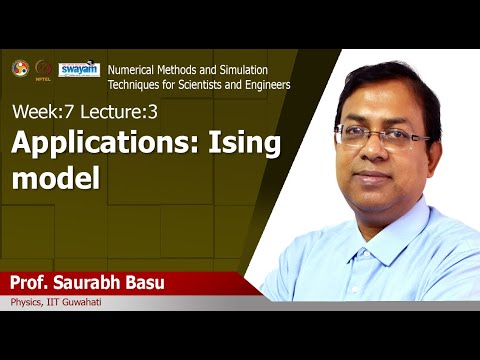 NPTEL swayam

Numerical Methods and Simulation Techniques for Scientists and Engineers

Week:7 Lecture:3

Applications: Ising model

Prof. Saurabh Basu

Physics, IIT Guwahati